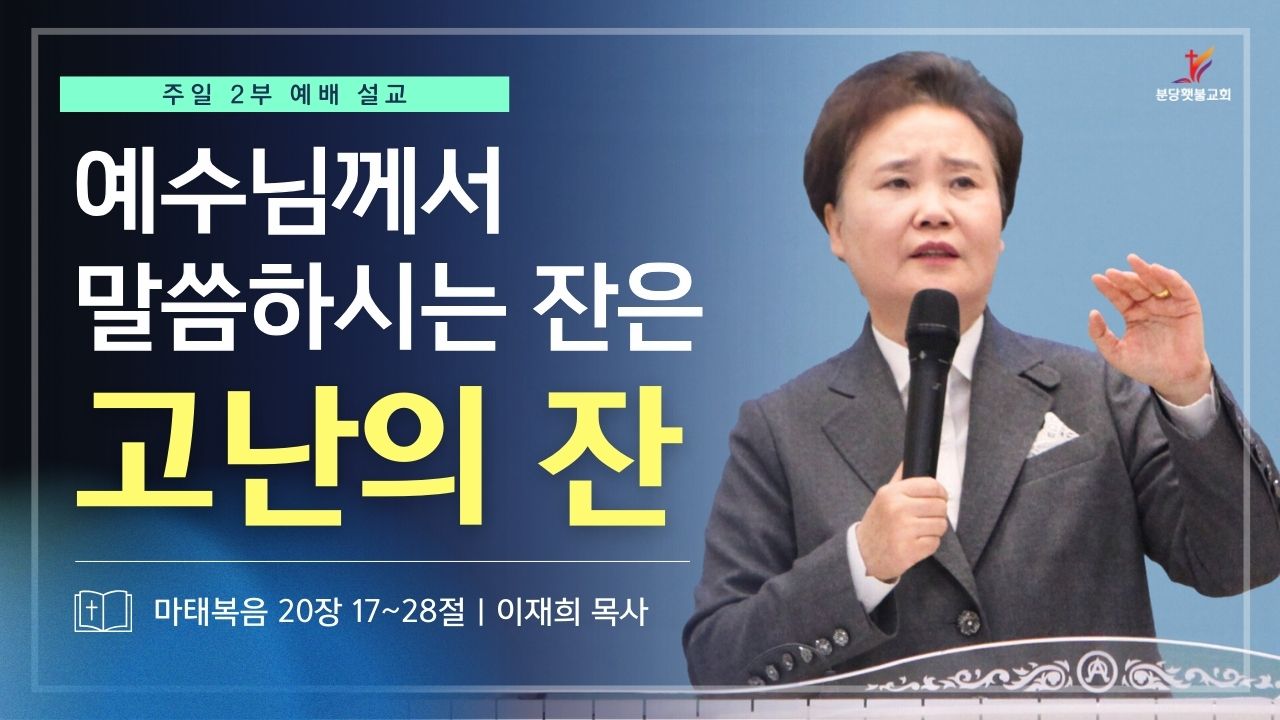 주일 2부 예배 설교

분당횃불교회

예수님께서
말씀하시는 잔은
고난의 잔

마태복음 20장 17~28절 | 이재희 목사